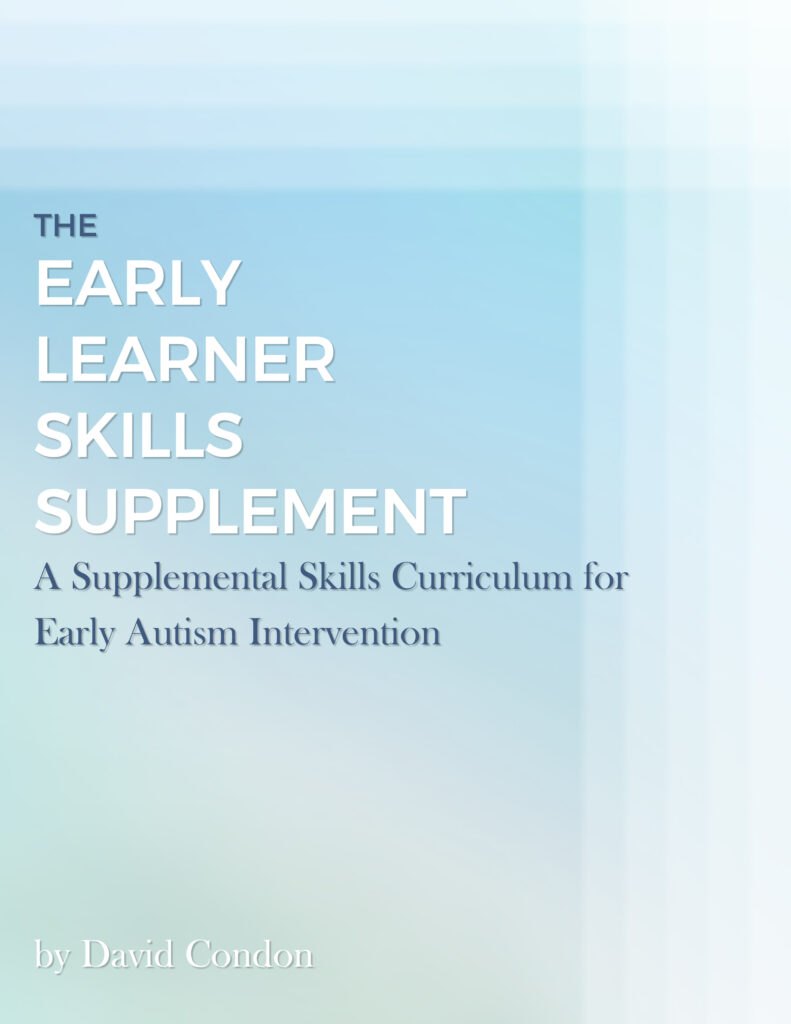 THE
EARLY
LEARNER
SKILLS
SUPPLEMENT

A Supplemental Skills Curriculum for Early Autism Intervention

by David Condon